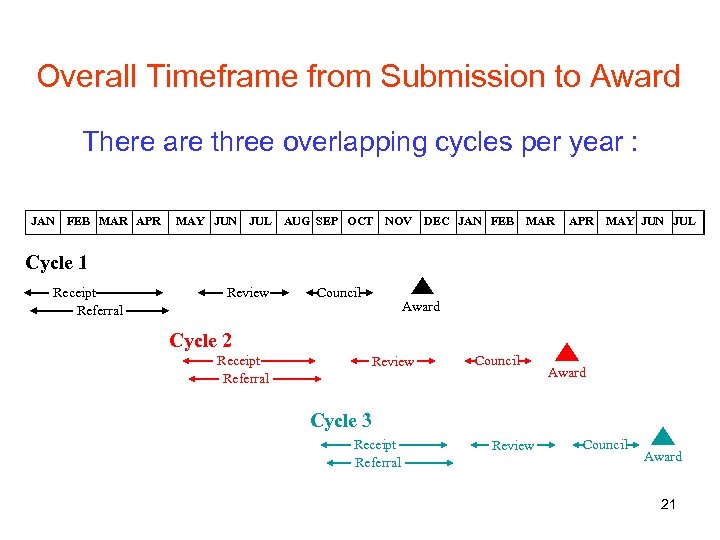 Overall Timeframe from Submission to Award

There are three overlapping cycles per year :

| JAN | FEB | MAR | APR | MAY | JUN | JUL | AUG | SEP | OCT | NOV | DEC | JAN | FEB | MAR | APR | MAY | JUN | JUL |
|---|---|---|---|---|---|---|---|---|---|---|---|---|---|---|---|---|---|---|

Cycle 1

Receipt
Referral
Review
Council
Award

Cycle 2

Receipt
Referral
Review
Council
Award

Cycle 3

Receipt
Referral
Review
Council
Award

21